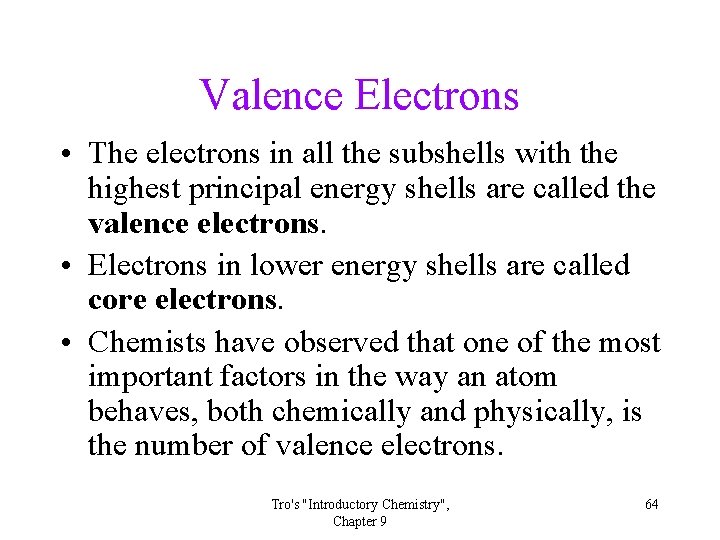 Valence Electrons

• The electrons in all the subshells with the highest principal energy shells are called the valence electrons.
• Electrons in lower energy shells are called core electrons.
• Chemists have observed that one of the most important factors in the way an atom behaves, both chemically and physically, is the number of valence electrons.

Tro's "Introductory Chemistry", Chapter 9

64